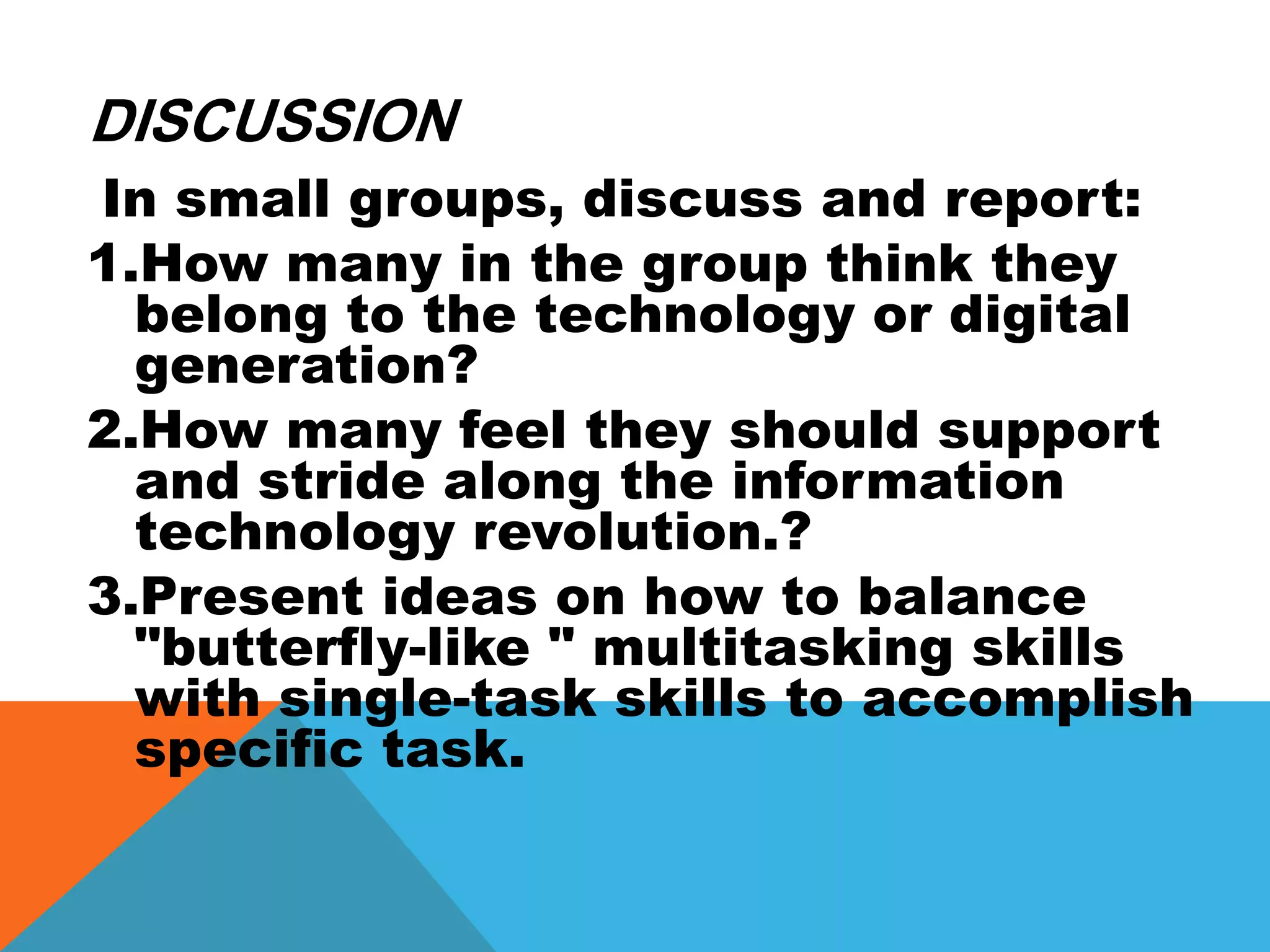 DISCUSSION

In small groups, discuss and report:

1.How many in the group think they belong to the technology or digital generation?

2.How many feel they should support and stride along the information technology revolution.?

3.Present ideas on how to balance "butterfly-like " multitasking skills with single-task skills to accomplish specific task.